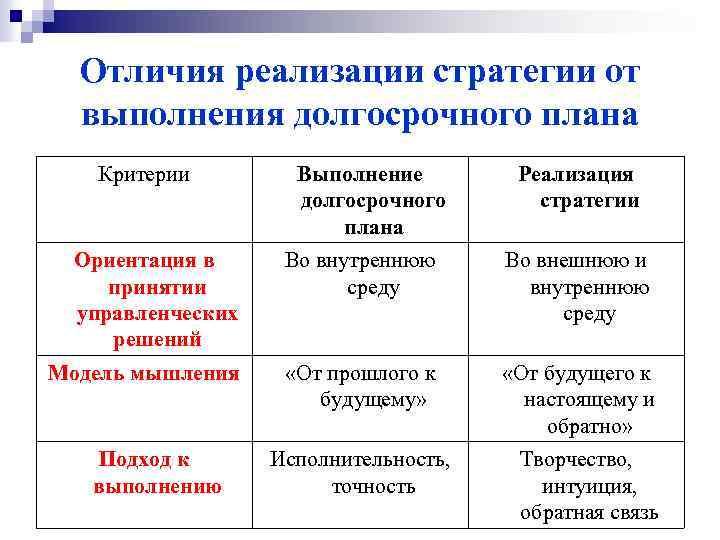 Отличия реализации стратегии от выполнения долгосрочного плана

| Критерии | Выполнение долгосрочного плана | Реализация стратегии |
|---|---|---|
| Ориентация в принятии управленческих решений | Во внутреннюю среду | Во внешнюю и внутреннюю среду |
| Модель мышления | «От прошлого к будущему» | «От будущего к настоящему и обратно» |
| Подход к выполнению | Исполнительность, точность | Творчество, интуиция, обратная связь |